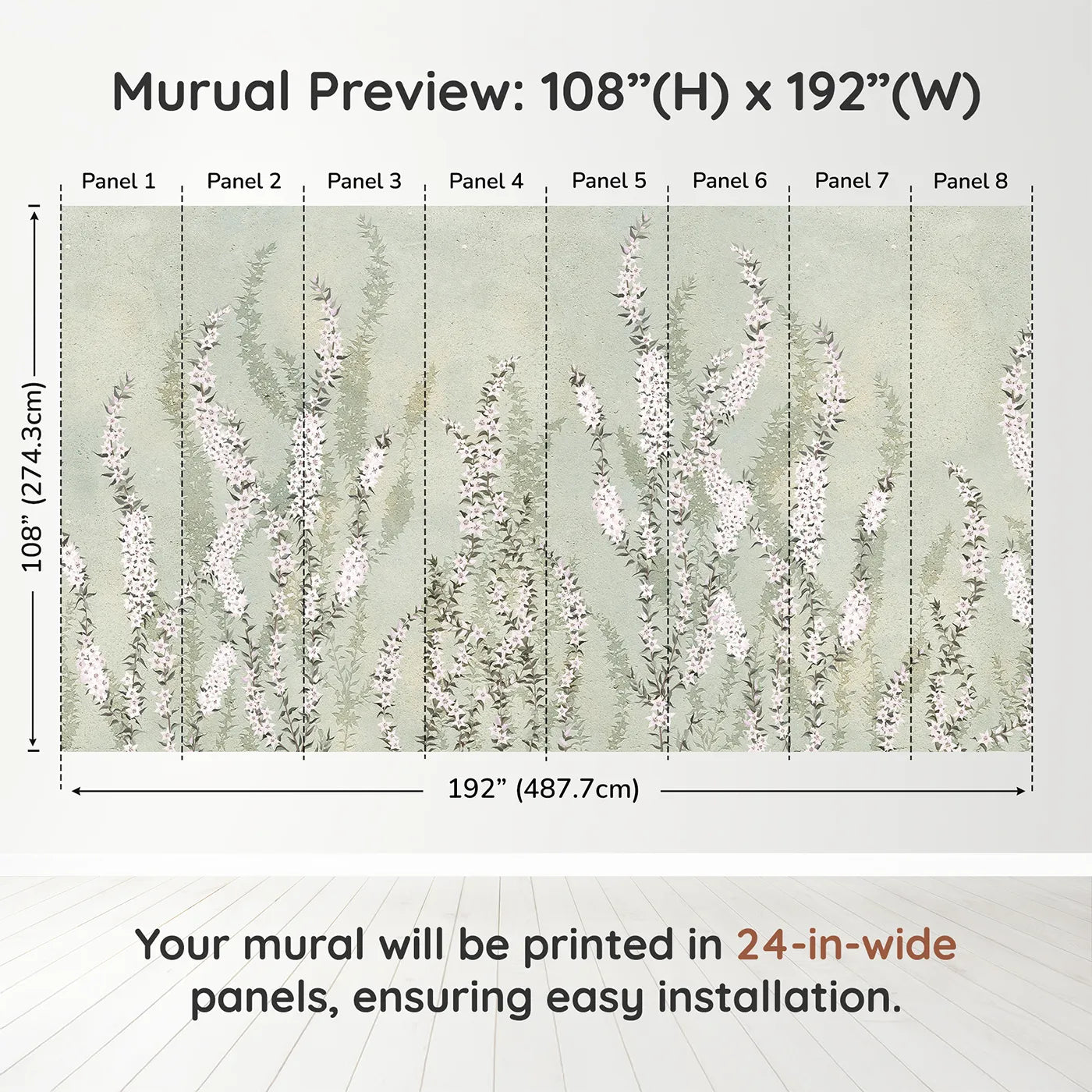 Murual Preview: 108”(H) x 192”(W)

Panel 1 Panel 2 Panel 3 Panel 4 Panel 5 Panel 6 Panel 7 Panel 8

108” (274.3cm)

192” (487.7cm)

Your mural will be printed in 24-in-wide panels, ensuring easy installation.